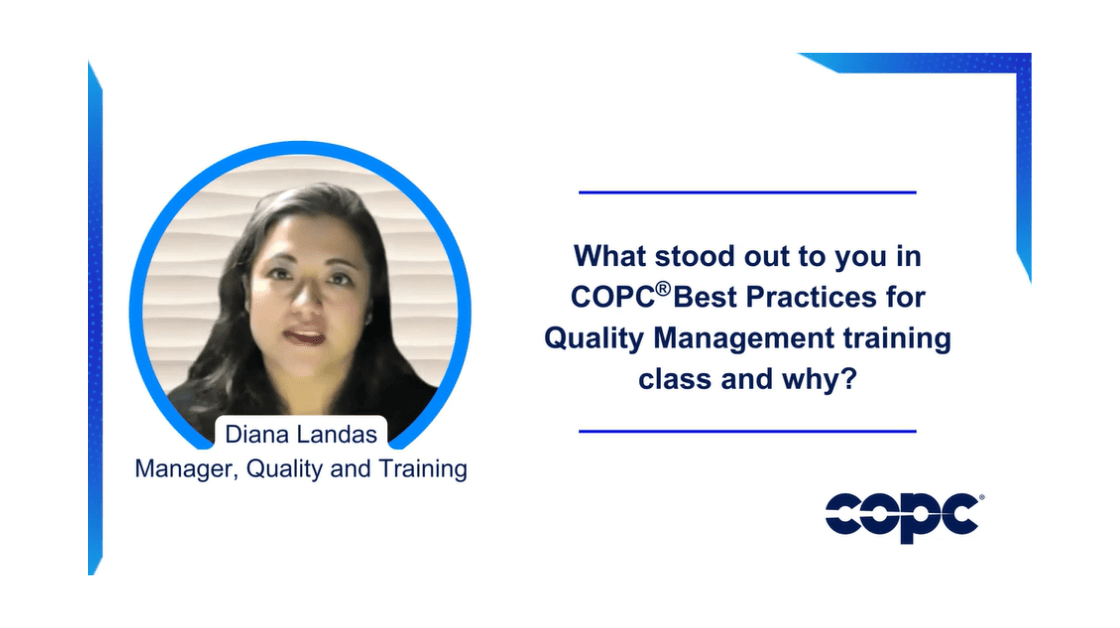 Diana Landas
Manager, Quality and Training

What stood out to you in COPC® Best Practices for Quality Management training class and why?

COPC®